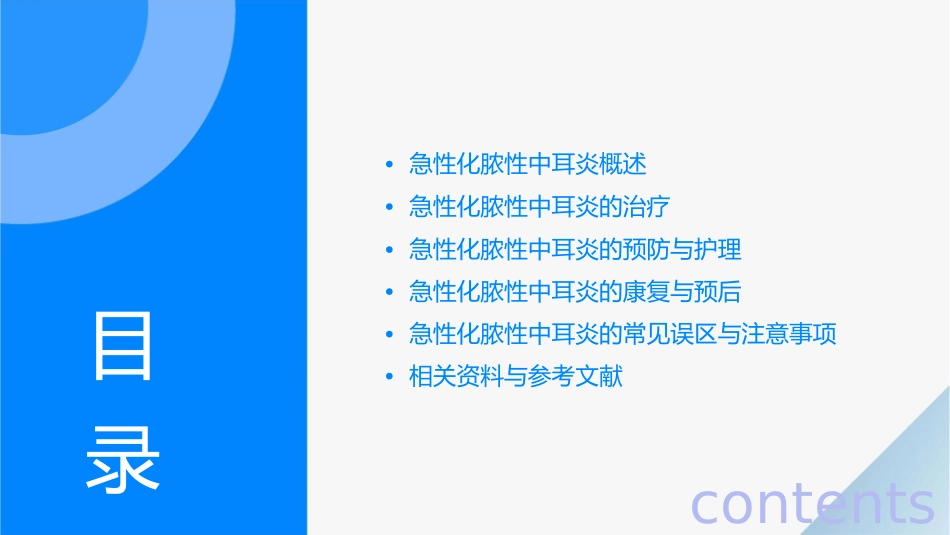 目录

• 急性化脓性中耳炎概述
• 急性化脓性中耳炎的治疗
• 急性化脓性中耳炎的预防与护理
• 急性化脓性中耳炎的康复与预后
• 急性化脓性中耳炎的常见误区与注意事项
• 相关资料与参考文献

contents